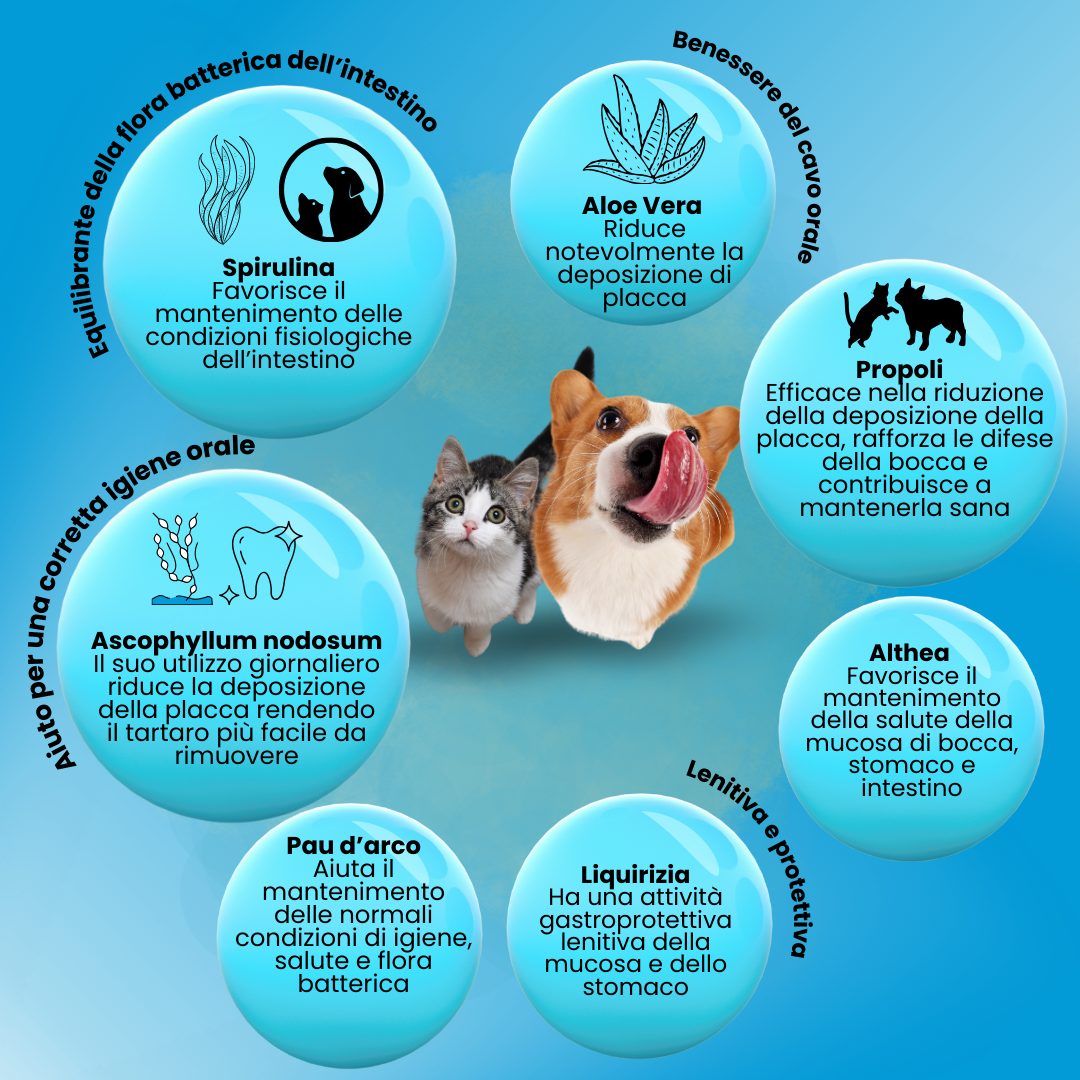 Equilibrante della flora batterica dell'intestino

Spirulina
Favorisce il mantenimento delle condizioni fisiologiche dell'intestino

Benessere del cavo orale

Aloe Vera
Riduce notevolmente la deposizione di placca

Propoli
Efficace nella riduzione della deposizione della placca, rafforza le difese della bocca e contribuisce a mantenerla sana

Aiuto per una corretta igiene orale

Ascophyllum nodosum
Il suo utilizzo giornaliero riduce la deposizione della placca rendendo il tartaro più facile da rimuovere

Althea
Favorisce il mantenimento della salute della mucosa di bocca, stomaco e intestino

Lenitiva e protettiva

Pau d'arco
Aiuta il mantenimento delle normali condizioni di igiene, salute e flora batterica

Liquirizia
Ha una attività gastroprotettiva lenitiva della mucosa e dello stomaco